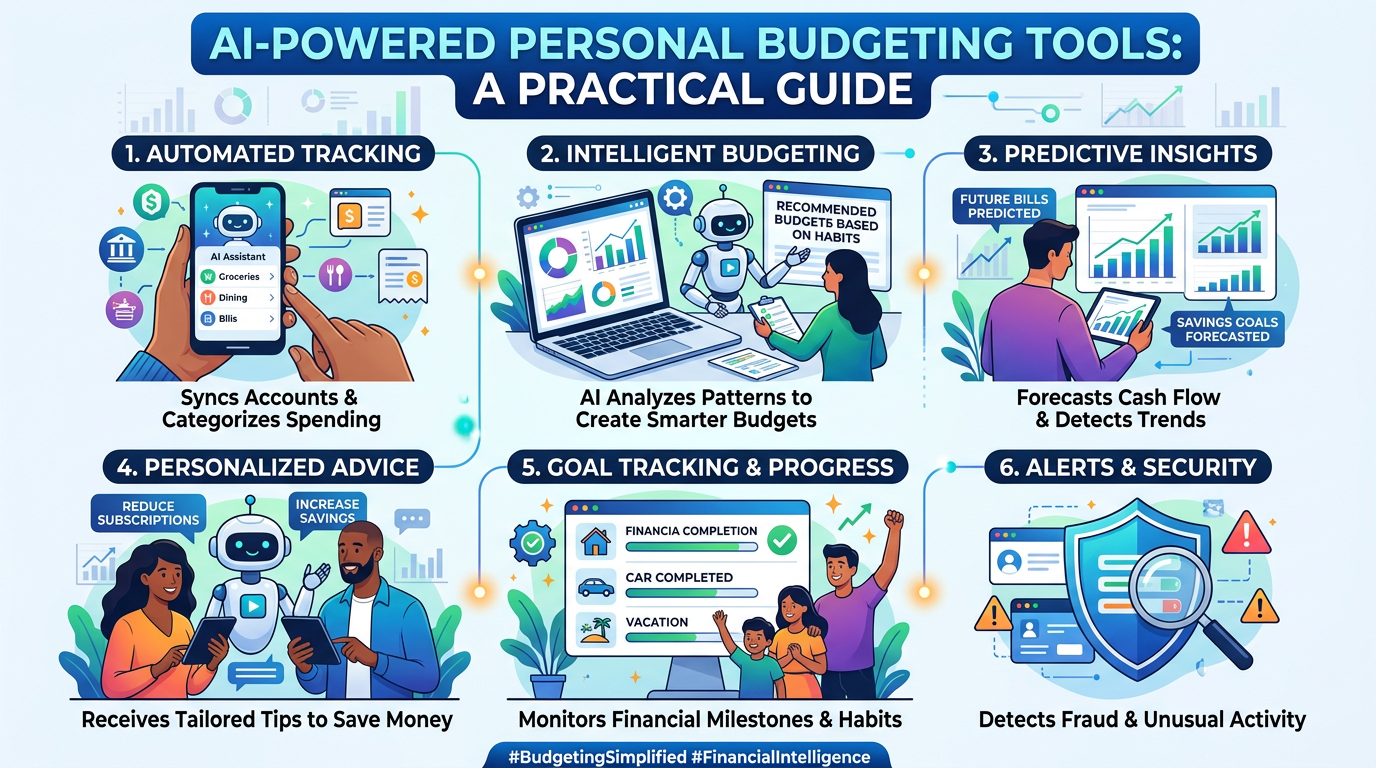 AI-POWERED PERSONAL BUDGETING TOOLS: A PRACTICAL GUIDE

1. AUTOMATED TRACKING

AI Assistant
Groceries
Dining
Bllis

Syncs Accounts & Categorizes Spending

2. INTELLIGENT BUDGETING

RECOMMENDED BUDGETS BASED ON HABITS

AI Analyzes Patterns to Create Smarter Budgets

3. PREDICTIVE INSIGHTS

FUTURE BILLS PREDICTED

SAVINGS GOALS FORECASTED

Forecasts Cash Flow & Detects Trends

4. PERSONALIZED ADVICE

REDUCE SUBSCRIPTIONS

INCREASE SAVINGS

Receives Tailored Tips to Save Money

5. GOAL TRACKING & PROGRESS

FINANCIA COMPLETION
CAR COMPLETED
VACATION

Monitors Financial Milestones & Habits

6. ALERTS & SECURITY

Detects Fraud & Unusual Activity

#BudgetingSimplified #FinancialIntelligence